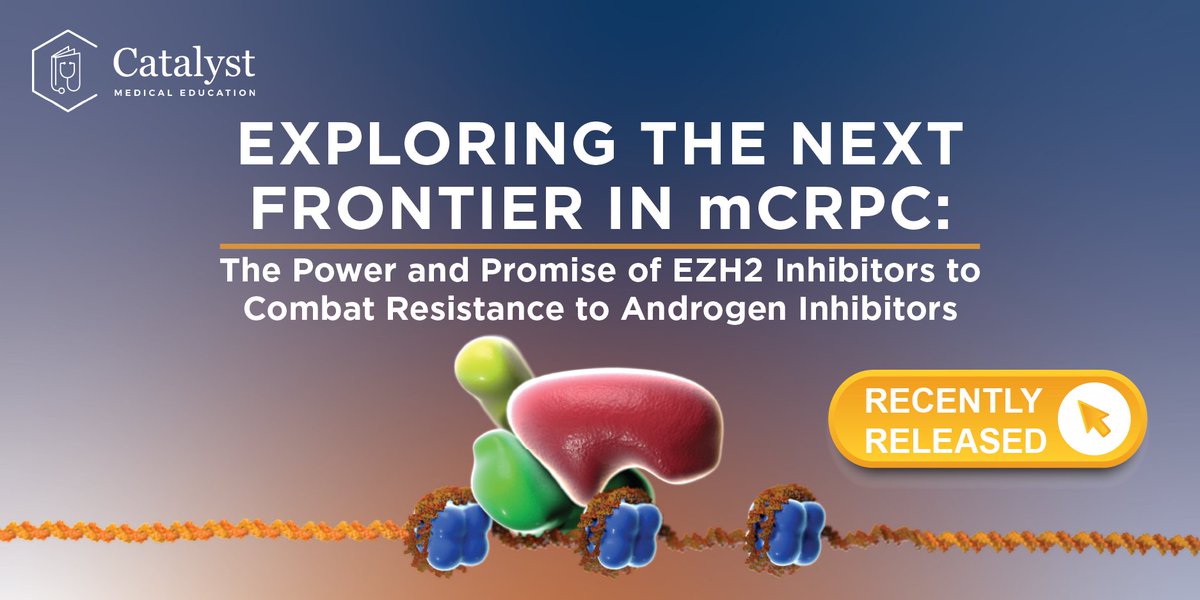 Catalyst
MEDICAL EDUCATION

EXPLORING THE NEXT FRONTIER IN mCRPC:

The Power and Promise of EZH2 Inhibitors to Combat Resistance to Androgen Inhibitors

RECENTLY RELEASED